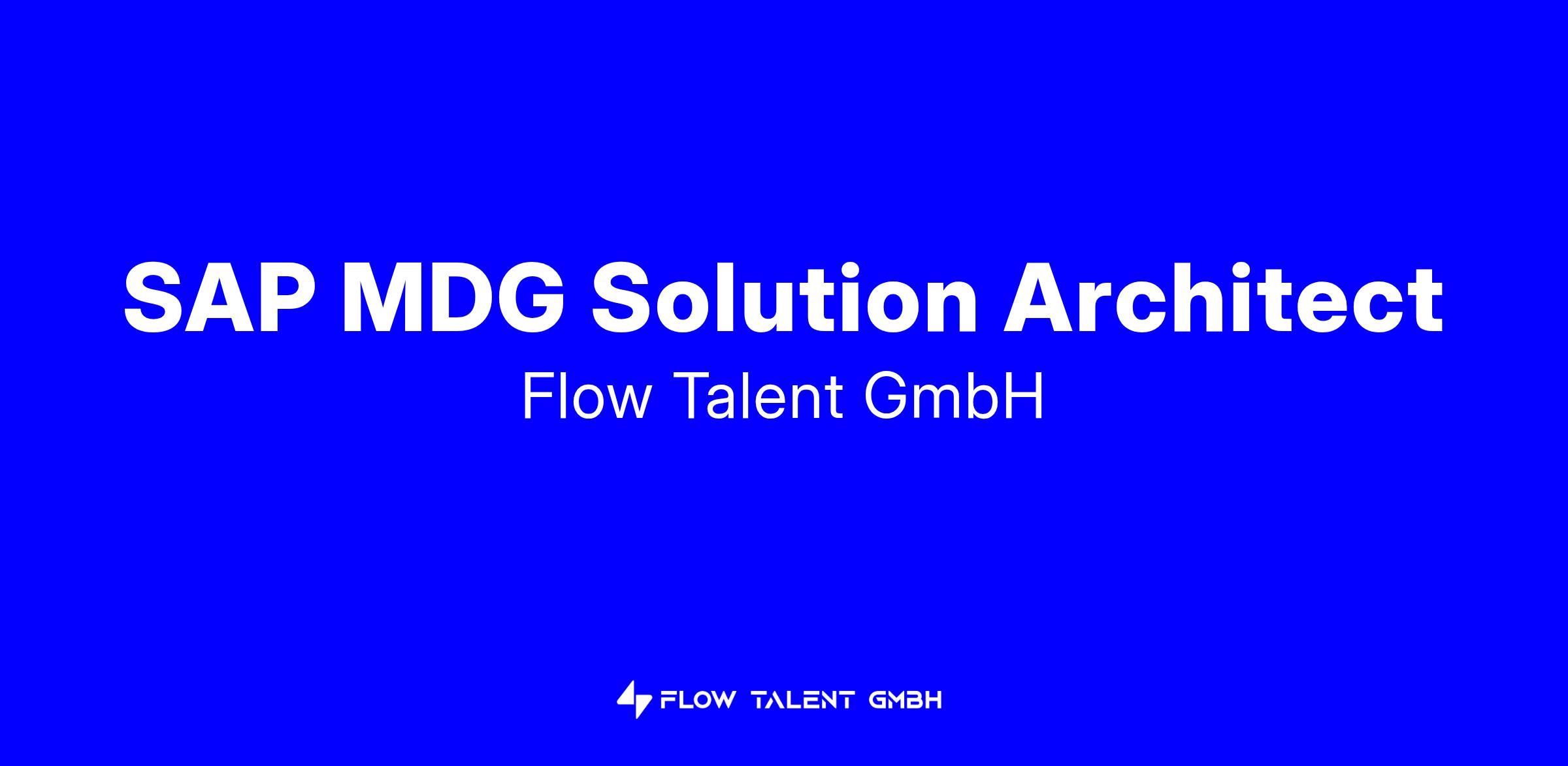 SAP MDG Solution Architect

Flow Talent GmbH

FLOW TALENT GMBH